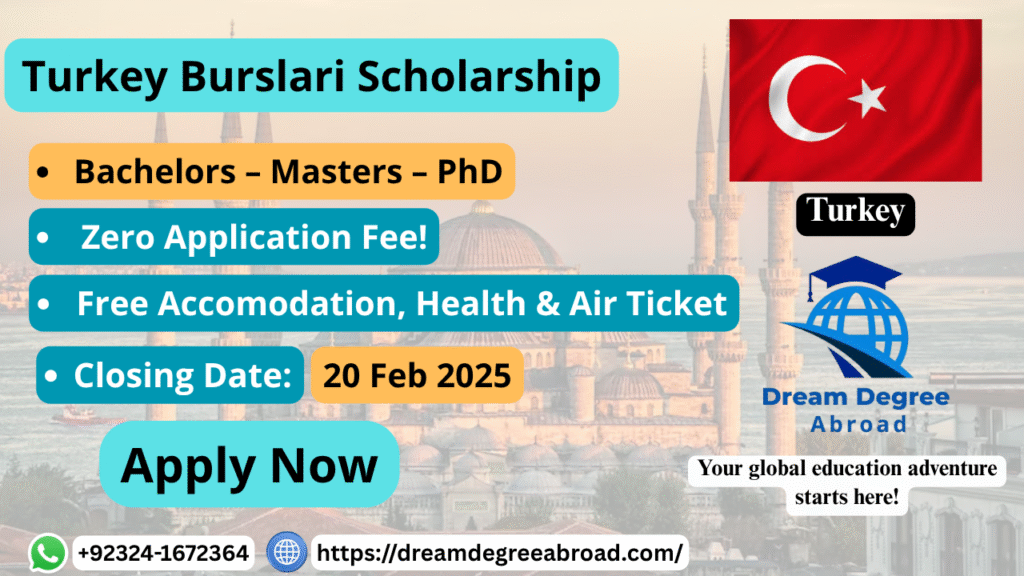 Turkey Burslari Scholarship

• Bachelors – Masters – PhD

• Zero Application Fee!

• Free Accomodation, Health & Air Ticket

• Closing Date: 20 Feb 2025

Apply Now

Turkey

Dream Degree Abroad

Your global education adventure starts here!

+92324-1672364

https://dreamdegreeabroad.com/